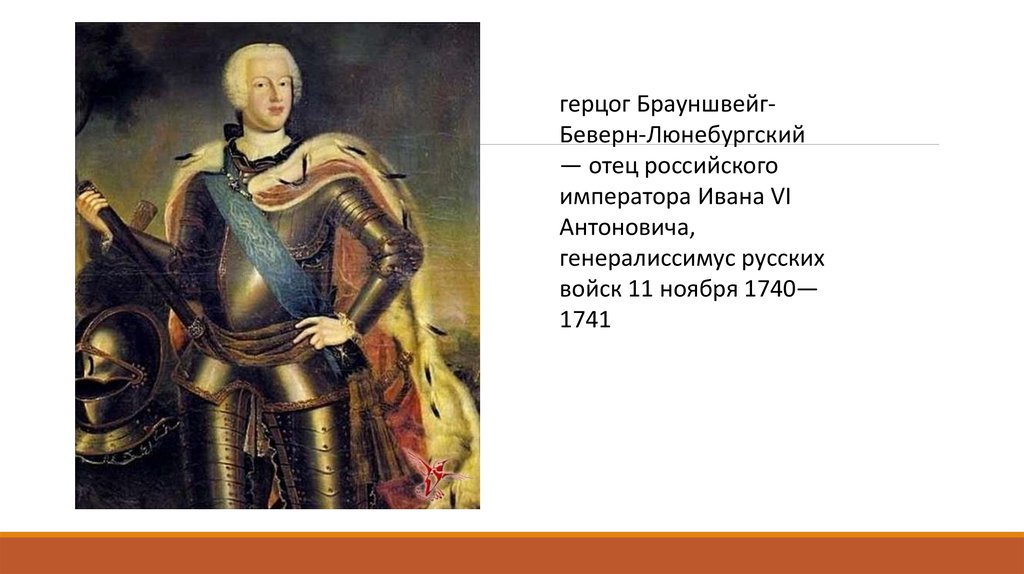 герцог Брауншвейг-Беверн-Люнебургский — отец российского императора Ивана VI Антоновича, генералиссимус русских войск 11 ноября 1740—1741